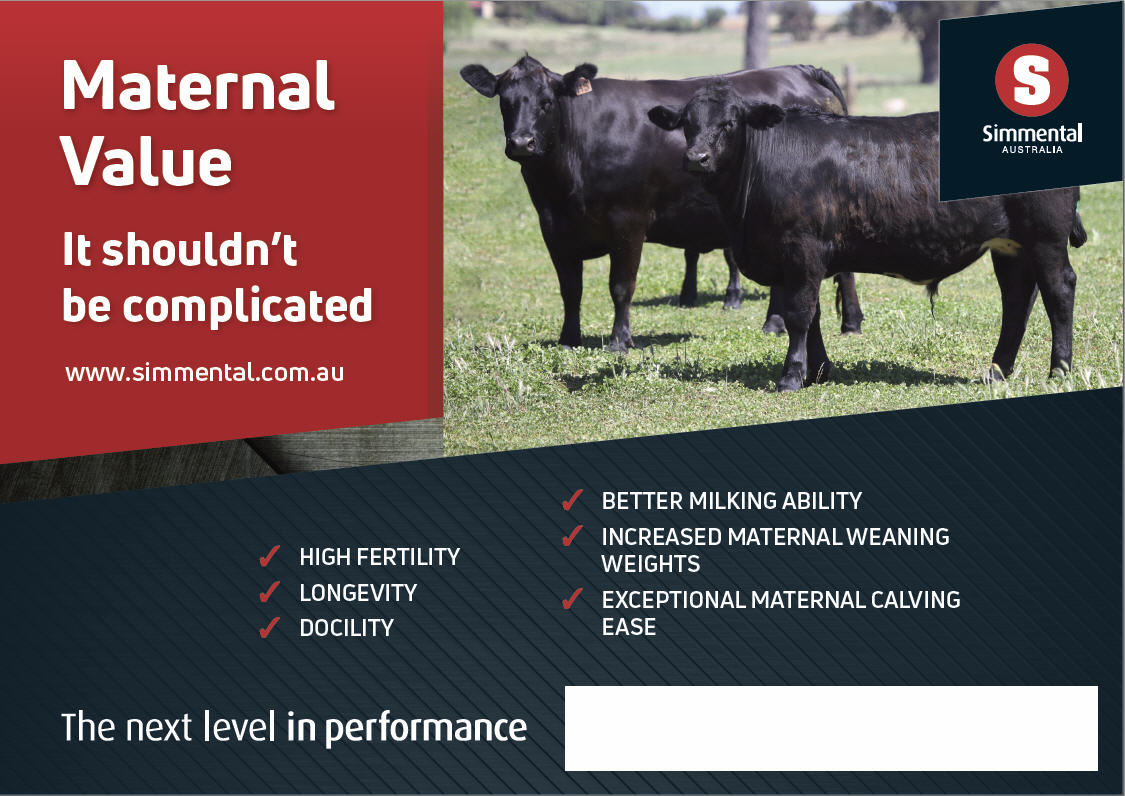 Maternal Value

It shouldn't be complicated

www.simmental.com.au

S
Simmental
AUSTRALIA

✓ HIGH FERTILITY
✓ LONGEVITY
✓ DOCILITY

✓ BETTER MILKING ABILITY
✓ INCREASED MATERNAL WEANING WEIGHTS
✓ EXCEPTIONAL MATERNAL CALVING EASE

The next level in performance